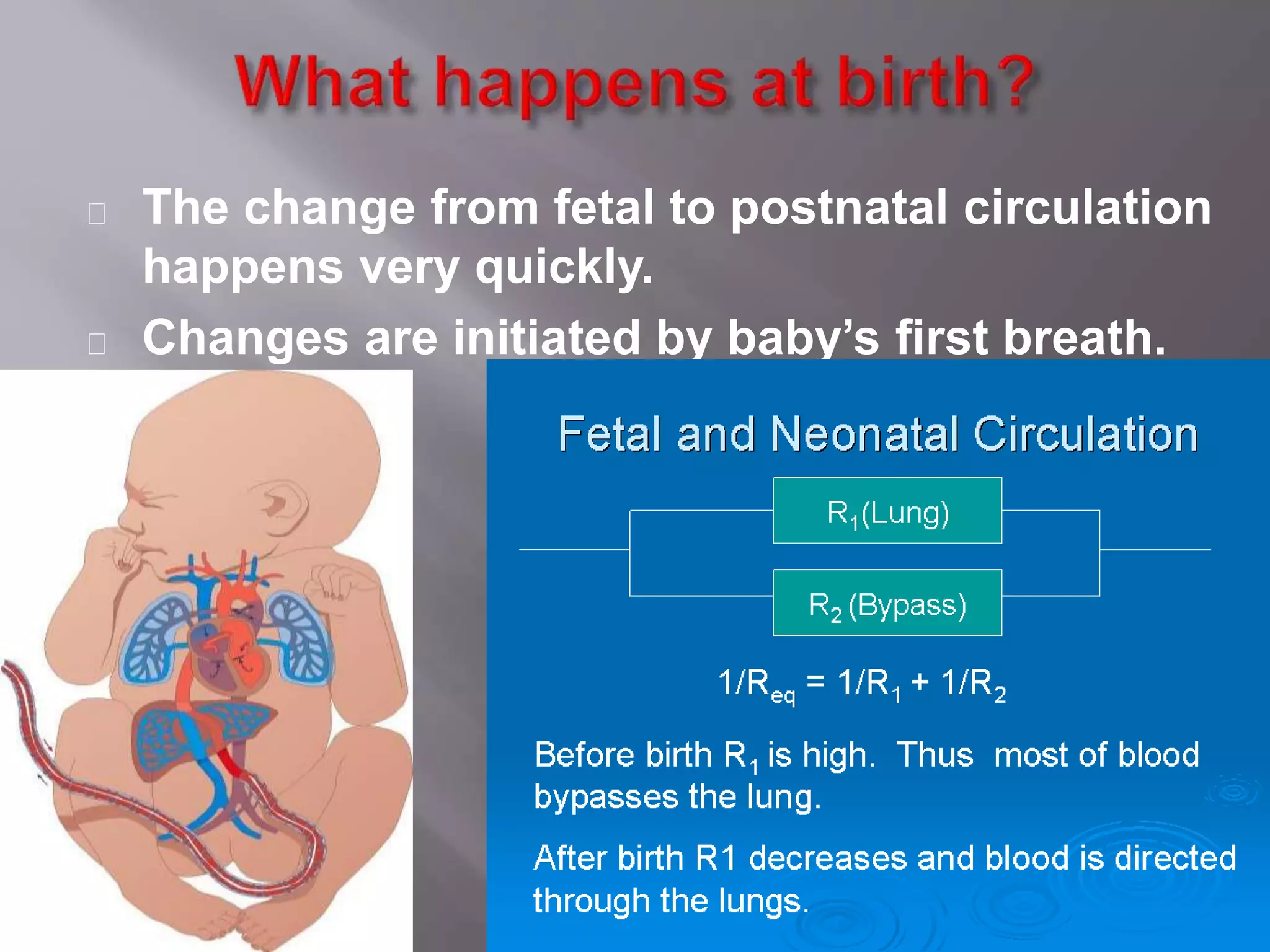 What happens at birth?

The change from fetal to postnatal circulation happens very quickly.

Changes are initiated by baby's first breath.

Fetal and Neonatal Circulation

$R_1$(Lung)

$R_2$ (Bypass)

$1/R_{eq} = 1/R_1 + 1/R_2$

Before birth $R_1$ is high. Thus most of blood bypasses the lung.

After birth R1 decreases and blood is directed through the lungs.